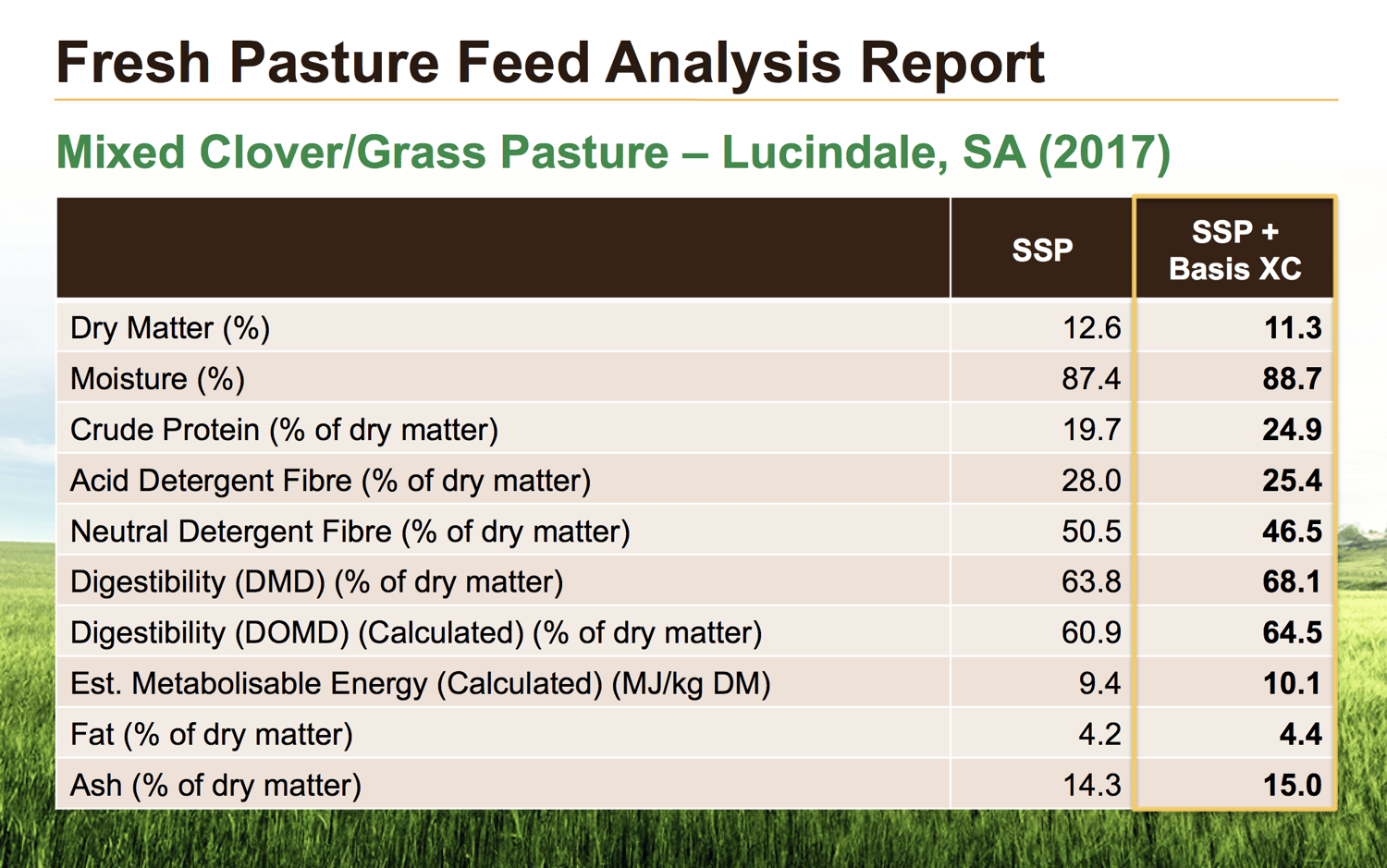 Fresh Pasture Feed Analysis Report

Mixed Clover/Grass Pasture – Lucindale, SA (2017)

| | SSP | SSP + Basis XC |
|---|---|---|
| Dry Matter (%) | 12.6 | 11.3 |
| Moisture (%) | 87.4 | 88.7 |
| Crude Protein (% of dry matter) | 19.7 | 24.9 |
| Acid Detergent Fibre (% of dry matter) | 28.0 | 25.4 |
| Neutral Detergent Fibre (% of dry matter) | 50.5 | 46.5 |
| Digestibility (DMD) (% of dry matter) | 63.8 | 68.1 |
| Digestibility (DOMD) (Calculated) (% of dry matter) | 60.9 | 64.5 |
| Est. Metabolisable Energy (Calculated) (MJ/kg DM) | 9.4 | 10.1 |
| Fat (% of dry matter) | 4.2 | 4.4 |
| Ash (% of dry matter) | 14.3 | 15.0 |